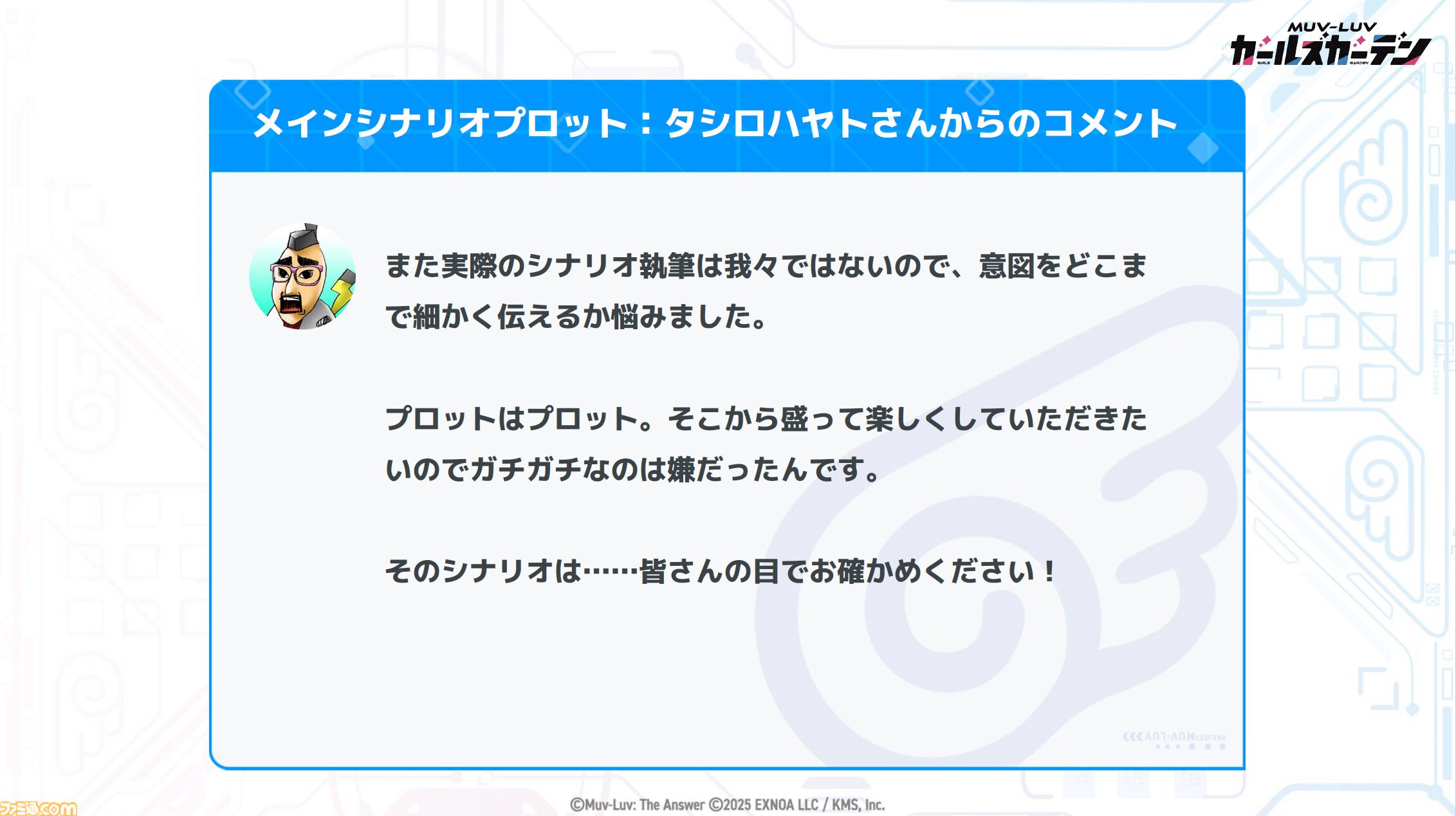 MUV-LUV
ガールズガーデン

メインシナリオプロット：タシロハヤトさんからのコメント

また実際のシナリオ執筆は我々ではないので、意図をどこまで細かく伝えるか悩みました。

プロットはプロット。そこから盛って楽しくしていただきたいのでガチガチなのは嫌だったんです。

そのシナリオは……皆さんの目でお確かめください！

ファミ通.com

©Muv-Luv: The Answer ©2025 EXNOA LLC / KMS, Inc.